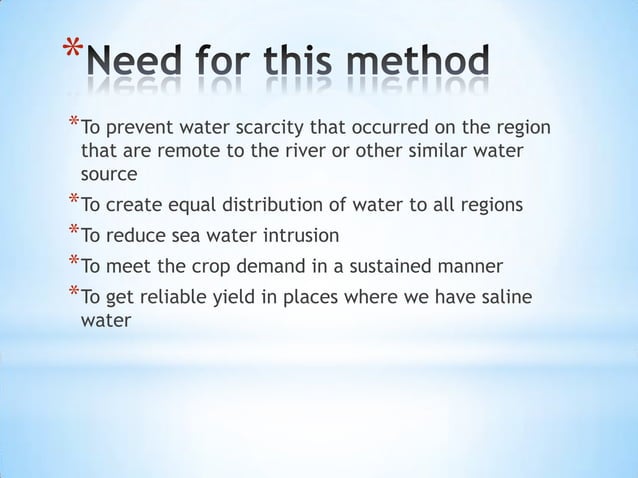 *Need for this method

*To prevent water scarcity that occurred on the region that are remote to the river or other similar water source

*To create equal distribution of water to all regions

*To reduce sea water intrusion

*To meet the crop demand in a sustained manner

*To get reliable yield in places where we have saline water